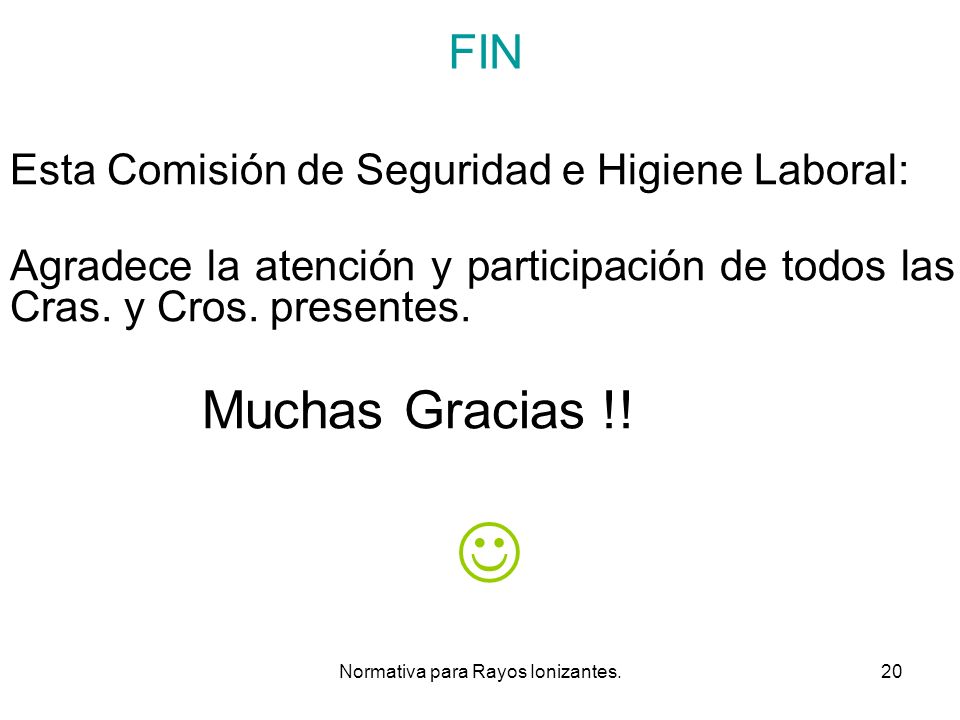 FIN

Esta Comisión de Seguridad e Higiene Laboral:

Agradece la atención y participación de todos las Cras. y Cros. presentes.

Muchas Gracias !!

☺

Normativa para Rayos Ionizantes.

20